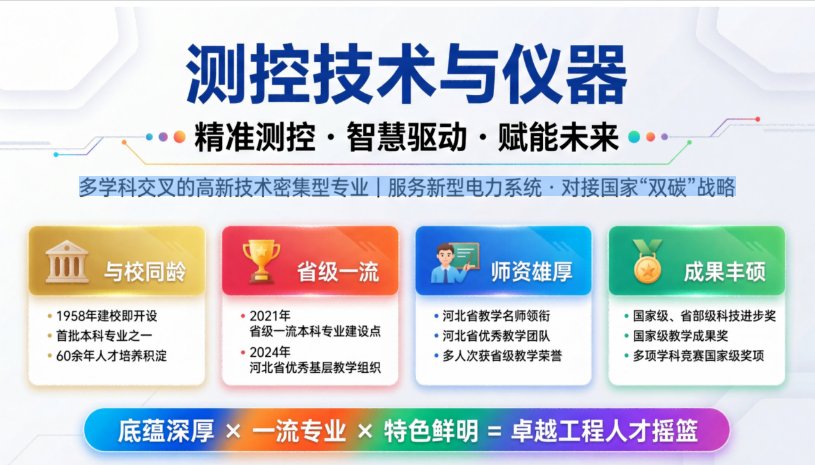 测控技术与仪器

精准测控 · 智慧驱动 · 赋能未来

多学科交叉的高新技术密集型专业 | 服务新型电力系统 · 对接国家“双碳”战略

与校同龄

• 1958年建校即开设
• 首批本科专业之一
• 60余年人才培养积淀

省级一流

• 2021年 省级一流本科专业建设点
• 2024年 河北省优秀基层教学组织

师资雄厚

• 河北省教学名师领衔
• 河北省优秀教学团队
• 多人次获省级教学荣誉

成果丰硕

• 国家级、省部级科技进步奖
• 国家级教学成果奖
• 多项学科竞赛国家级奖项

底蕴深厚 × 一流专业 × 特色鲜明 = 卓越工程人才摇篮